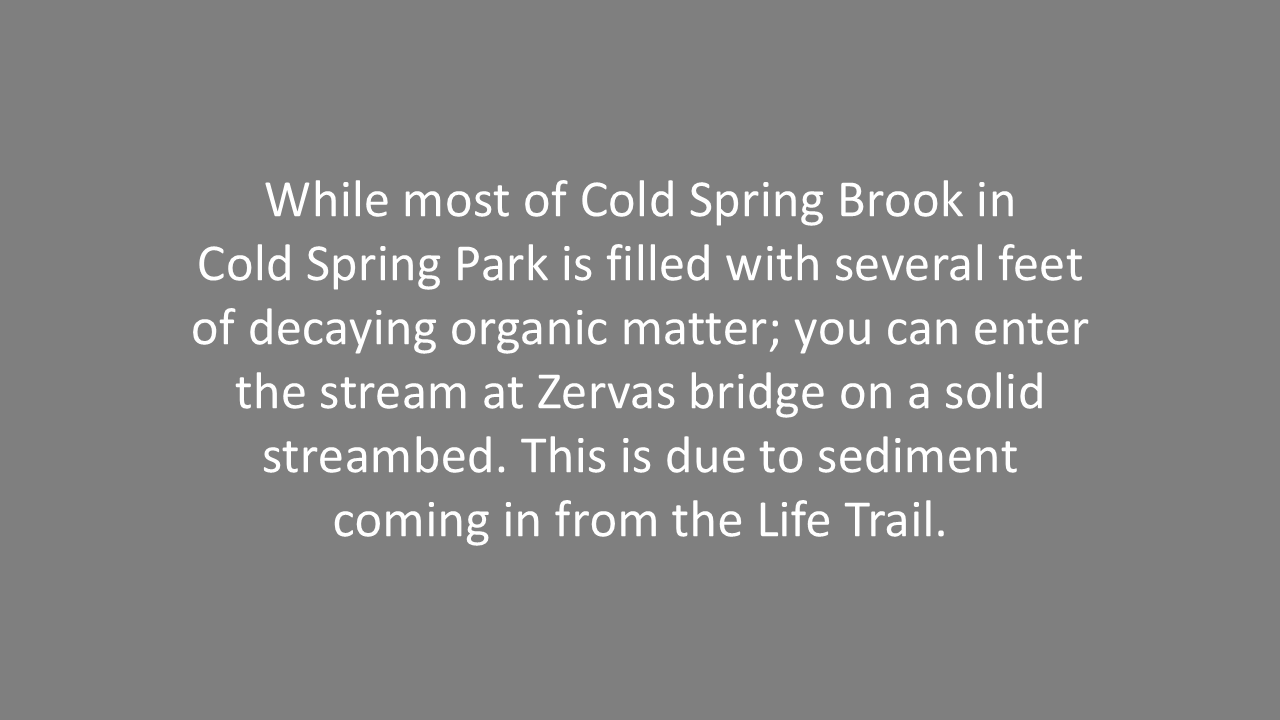 While most of Cold Spring Brook in Cold Spring Park is filled with several feet of decaying organic matter; you can enter the stream at Zervas bridge on a solid streambed. This is due to sediment coming in from the Life Trail.